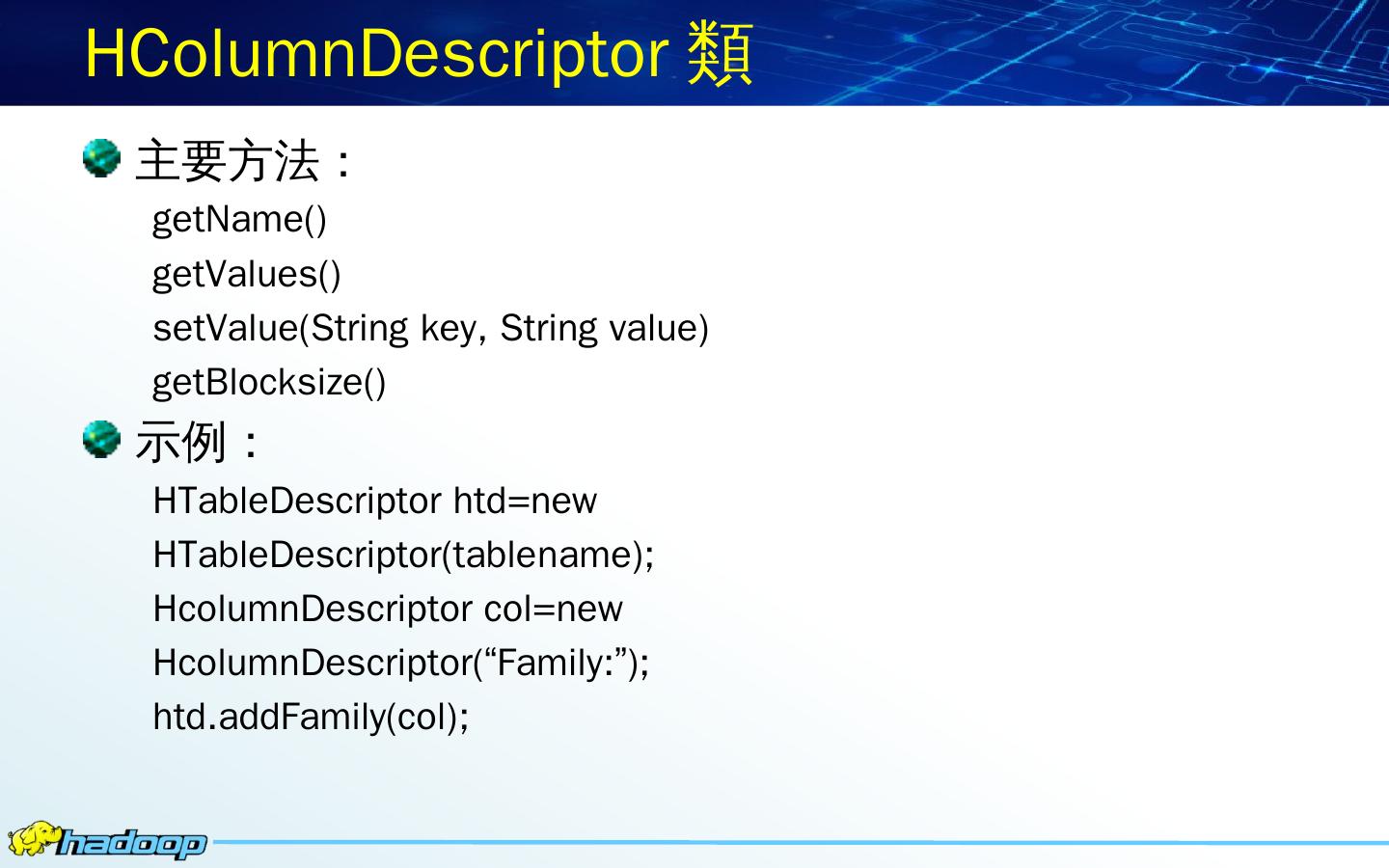 HColumnDescriptor 類

主要方法：

getName()
getValues()
setValue(String key, String value)
getBlocksize()

示例：

HTableDescriptor htd=new HTableDescriptor(tablename);
HcolumnDescriptor col=new HcolumnDescriptor(“Family:”);
htd.addFamily(col);

hadoop